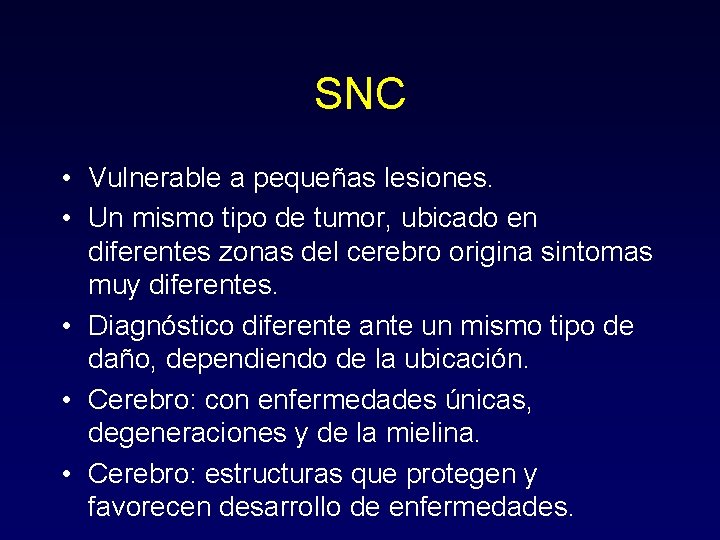 SNC

• Vulnerable a pequeñas lesiones.
• Un mismo tipo de tumor, ubicado en diferentes zonas del cerebro origina sintomas muy diferentes.
• Diagnóstico diferente ante un mismo tipo de daño, dependiendo de la ubicación.
• Cerebro: con enfermedades únicas, degeneraciones y de la mielina.
• Cerebro: estructuras que protegen y favorecen desarrollo de enfermedades.